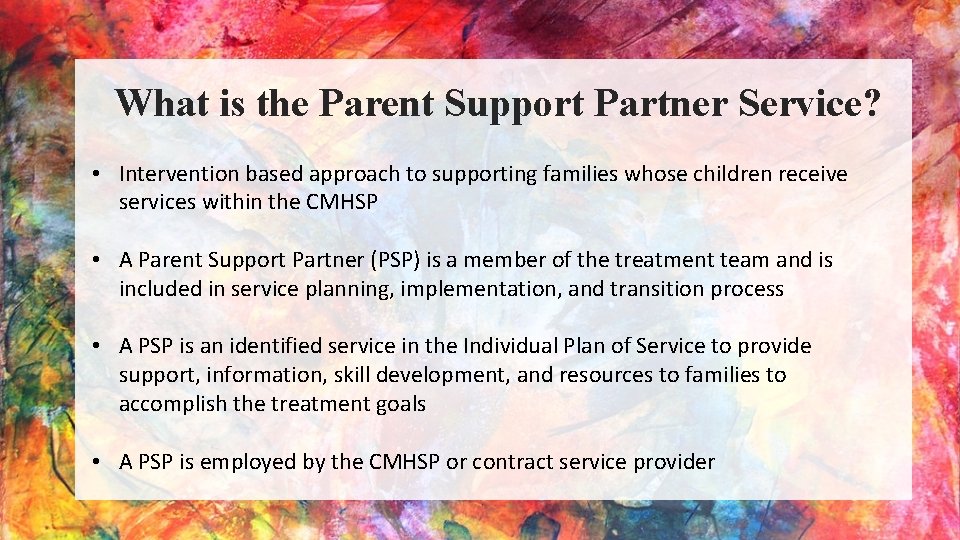 What is the Parent Support Partner Service?

• Intervention based approach to supporting families whose children receive services within the CMHSP

• A Parent Support Partner (PSP) is a member of the treatment team and is included in service planning, implementation, and transition process

• A PSP is an identified service in the Individual Plan of Service to provide support, information, skill development, and resources to families to accomplish the treatment goals

• A PSP is employed by the CMHSP or contract service provider